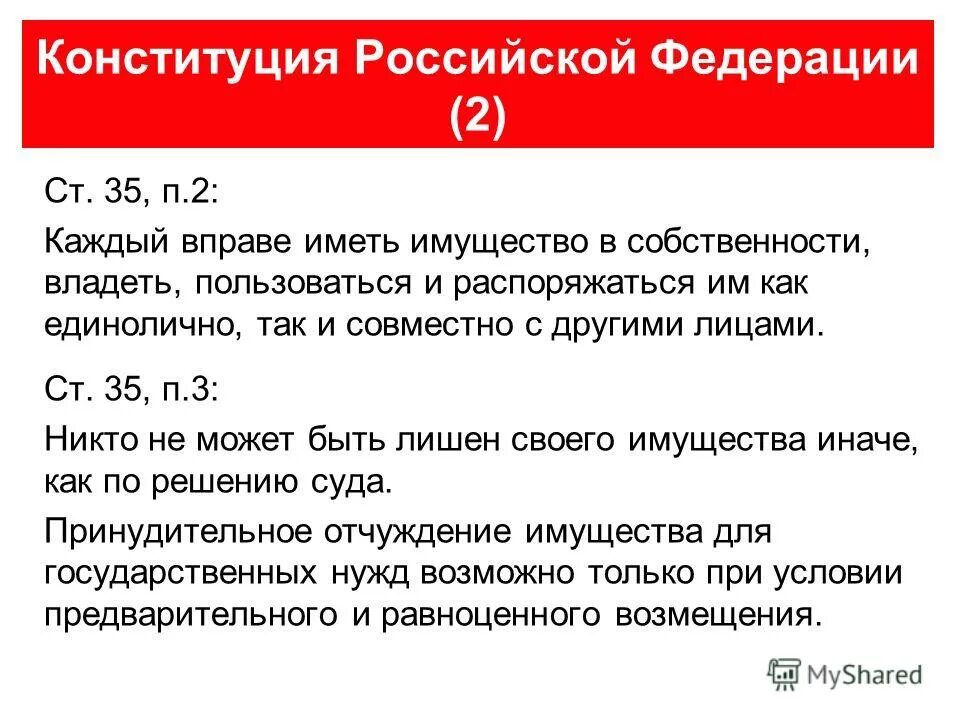 Конституция Российской Федерации (2)

Ст. 35, п.2:

Каждый вправе иметь имущество в собственности, владеть, пользоваться и распоряжаться им как единолично, так и совместно с другими лицами.

Ст. 35, п.3:

Никто не может быть лишен своего имущества иначе, как по решению суда.

Принудительное отчуждение имущества для государственных нужд возможно только при условии предварительного и равноценного возмещения.

MyShared